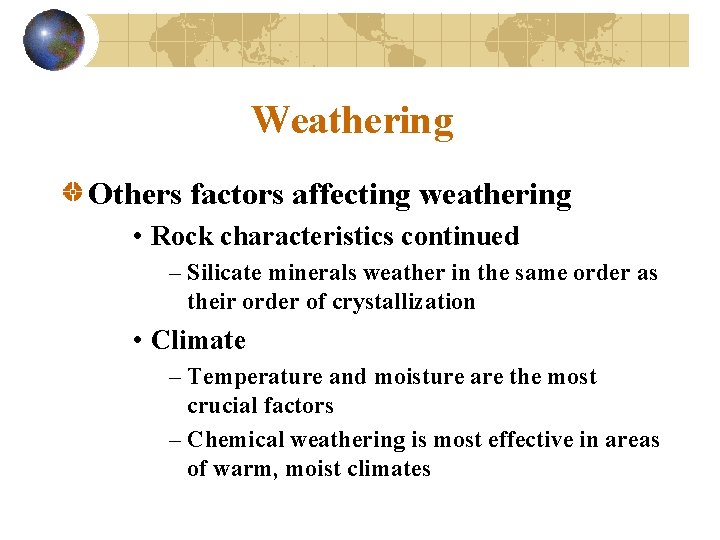 Weathering

Others factors affecting weathering

• Rock characteristics continued

– Silicate minerals weather in the same order as their order of crystallization

• Climate

– Temperature and moisture are the most crucial factors

– Chemical weathering is most effective in areas of warm, moist climates